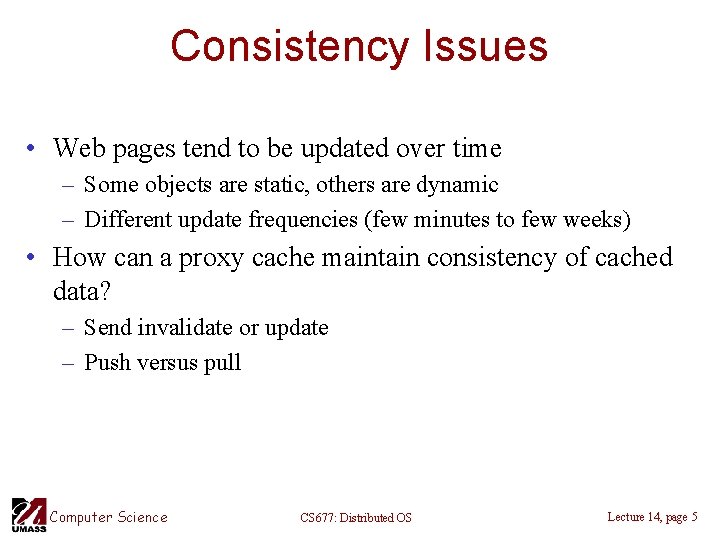 Consistency Issues

• Web pages tend to be updated over time
– Some objects are static, others are dynamic
– Different update frequencies (few minutes to few weeks)

• How can a proxy cache maintain consistency of cached data?
– Send invalidate or update
– Push versus pull

UMASS Computer Science

CS677: Distributed OS

Lecture 14, page 5